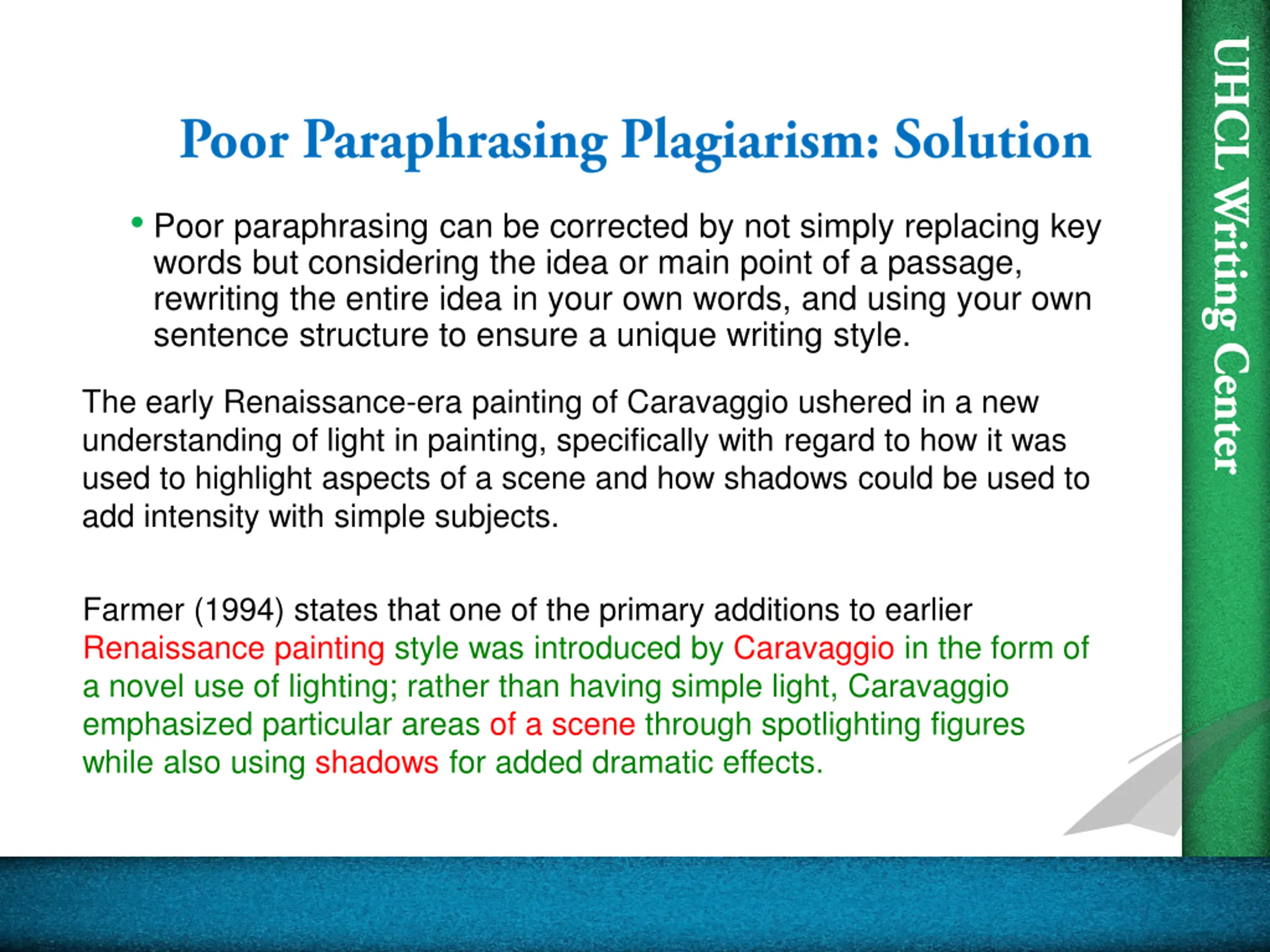 Poor Paraphrasing Plagiarism: Solution

• Poor paraphrasing can be corrected by not simply replacing key words but considering the idea or main point of a passage, rewriting the entire idea in your own words, and using your own sentence structure to ensure a unique writing style.

The early Renaissance-era painting of Caravaggio ushered in a new understanding of light in painting, specifically with regard to how it was used to highlight aspects of a scene and how shadows could be used to add intensity with simple subjects.

Farmer (1994) states that one of the primary additions to earlier Renaissance painting style was introduced by Caravaggio in the form of a novel use of lighting; rather than having simple light, Caravaggio emphasized particular areas of a scene through spotlighting figures while also using shadows for added dramatic effects.

UHCL Writing Center